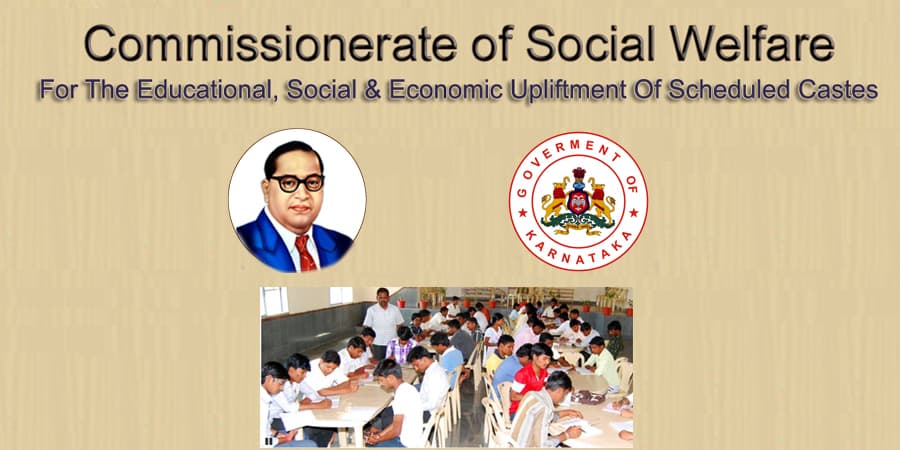 Commissionerate of Social Welfare

For The Educational, Social & Economic Upliftment Of Scheduled Castes

GOVERMENT OF KARNATAKA